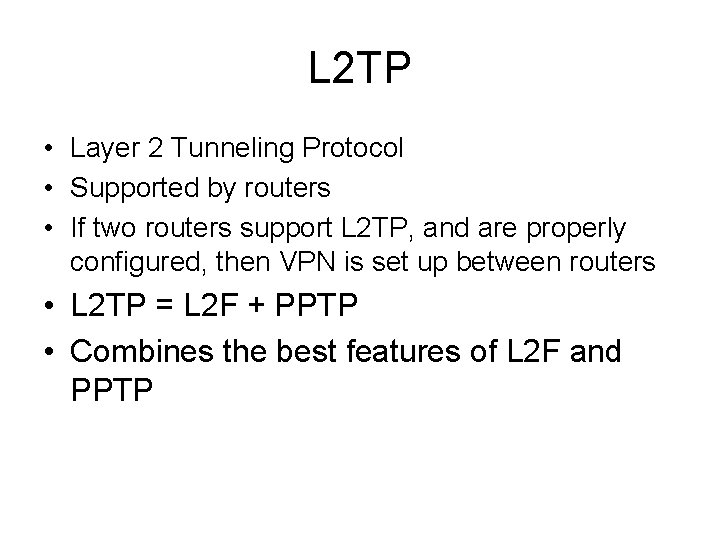 L2TP

• Layer 2 Tunneling Protocol
• Supported by routers
• If two routers support L2TP, and are properly configured, then VPN is set up between routers
• L2TP = L2F + PPTP
• Combines the best features of L2F and PPTP